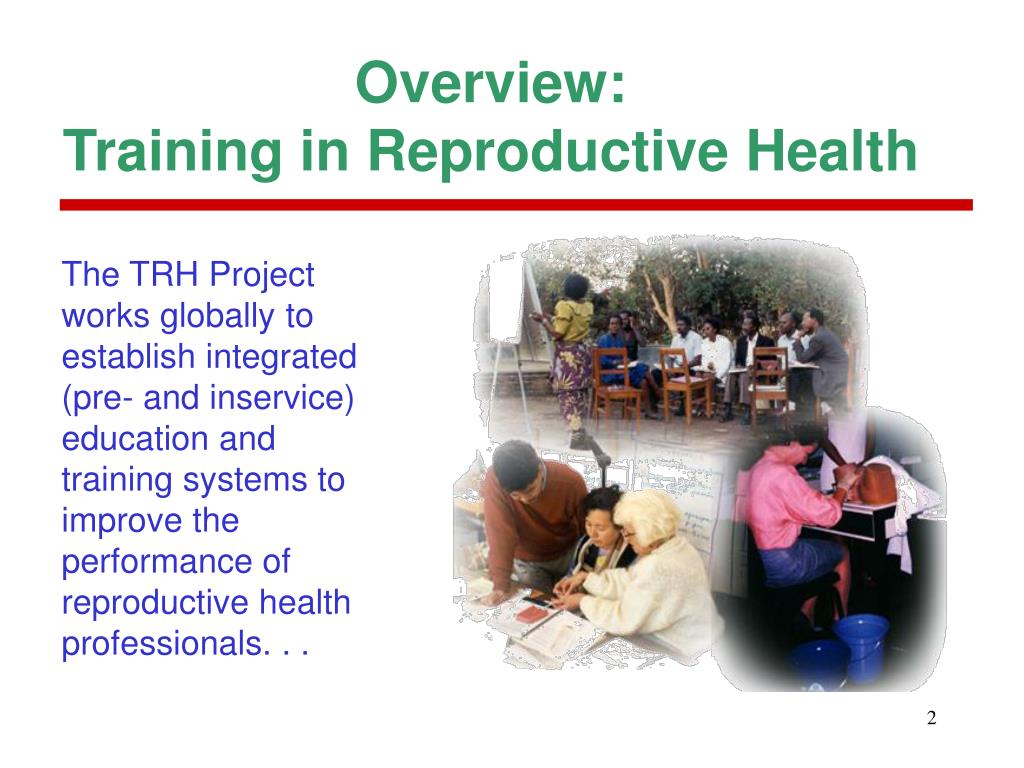 Overview:
Training in Reproductive Health

The TRH Project works globally to establish integrated (pre- and inservice) education and training systems to improve the performance of reproductive health professionals. . .

2